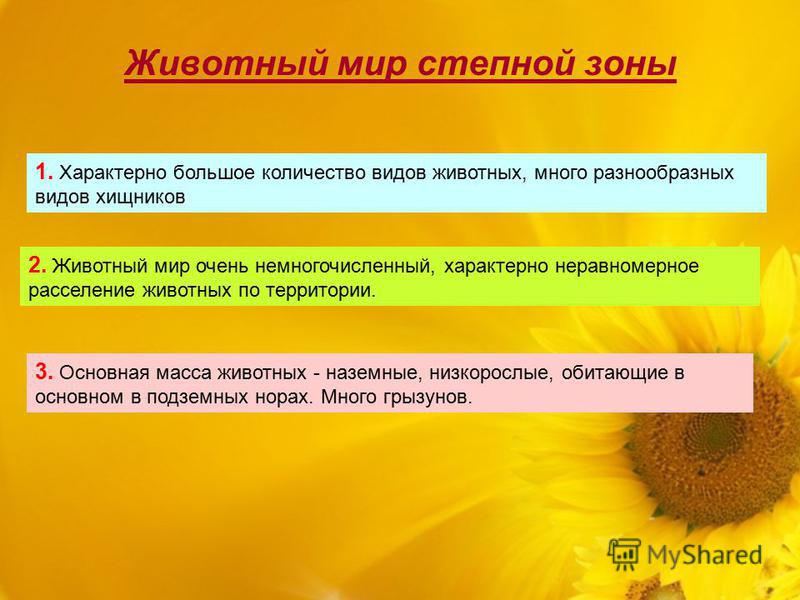 Животный мир степной зоны

1. Характерно большое количество видов животных, много разнообразных видов хищников

2. Животный мир очень немногочисленный, характерно неравномерное расселение животных по территории.

3. Основная масса животных - наземные, низкорослые, обитающие в основном в подземных норах. Много грызунов.

MyShared